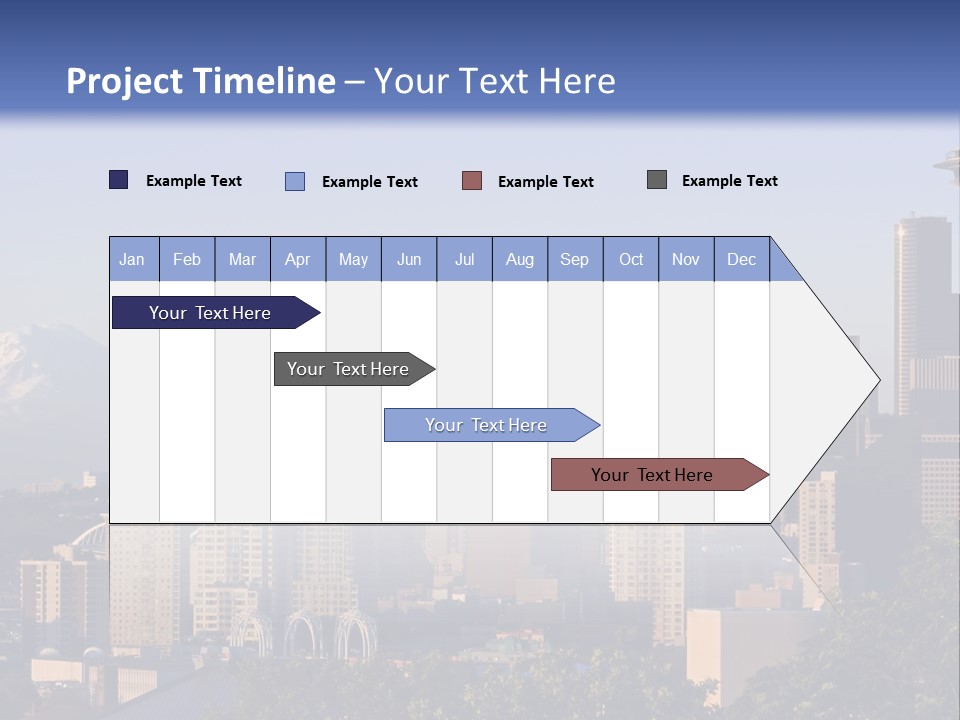 Project Timeline – Your Text Here

Example Text
Example Text
Example Text
Example Text

| Jan | Feb | Mar | Apr | May | Jun | Jul | Aug | Sep | Oct | Nov | Dec |
|---|---|---|---|---|---|---|---|---|---|---|---|

Your Text Here
Your Text Here
Your Text Here
Your Text Here